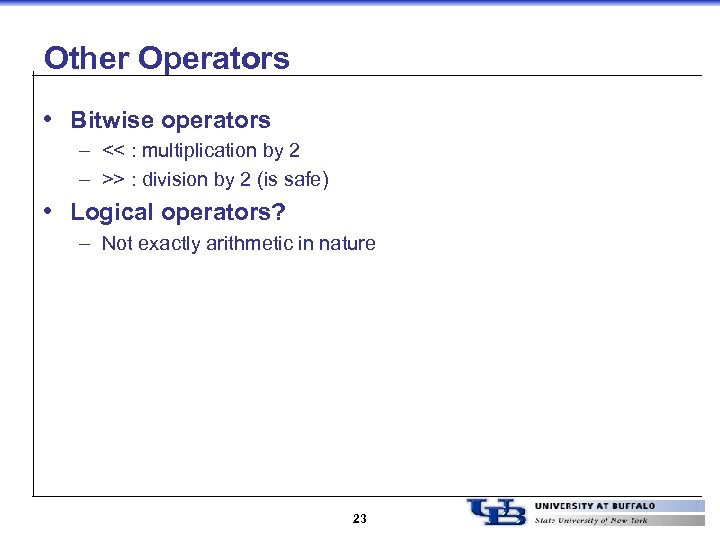 Other Operators

• Bitwise operators
 – << : multiplication by 2
 – >> : division by 2 (is safe)
• Logical operators?
 – Not exactly arithmetic in nature

23

UB UNIVERSITY AT BUFFALO
State University of New York